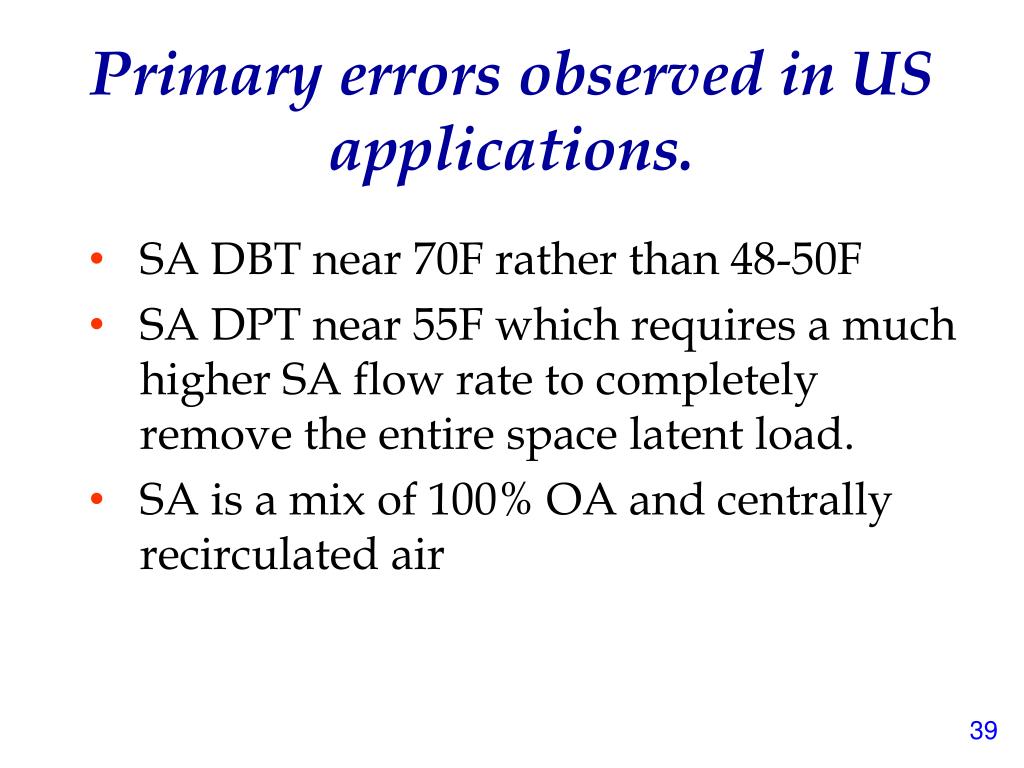 Primary errors observed in US applications.

• SA DBT near 70F rather than 48-50F
• SA DPT near 55F which requires a much higher SA flow rate to completely remove the entire space latent load.
• SA is a mix of 100% OA and centrally recirculated air

39